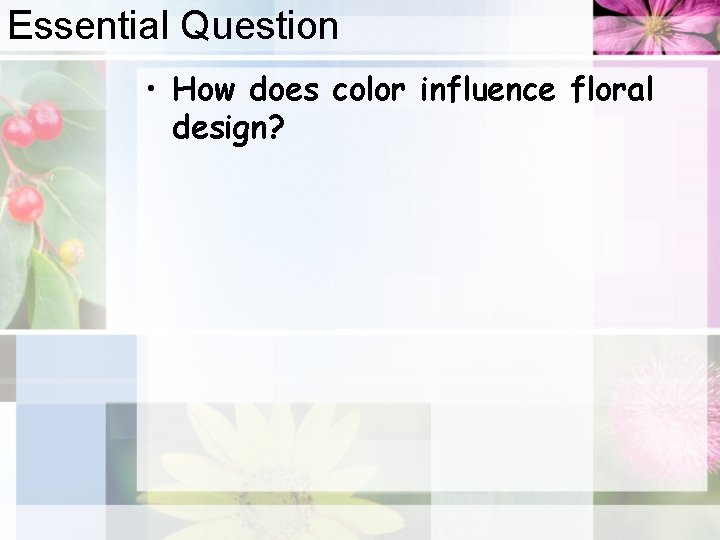 Essential Question

• How does color influence floral design?